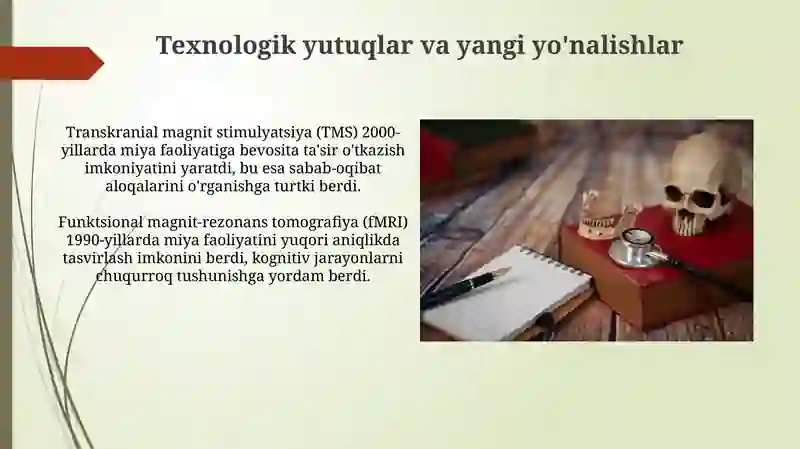 Texnologik yutuqlar va yangi yo'nalishlar

Transkranial magnit stimulyatsiya (TMS) 2000-yillarda miya faoliyatiga bevosita ta'sir o'tkazish imkoniyatini yaratdi, bu esa sabab-oqibat aloqalarini o'rganishga turtki berdi.

Funktsional magnit-rezonans tomografiya (fMRI) 1990-yillarda miya faoliyatini yuqori aniqlikda tasvirlash imkonini berdi, kognitiv jarayonlarni chuqurroq tushunishga yordam berdi.